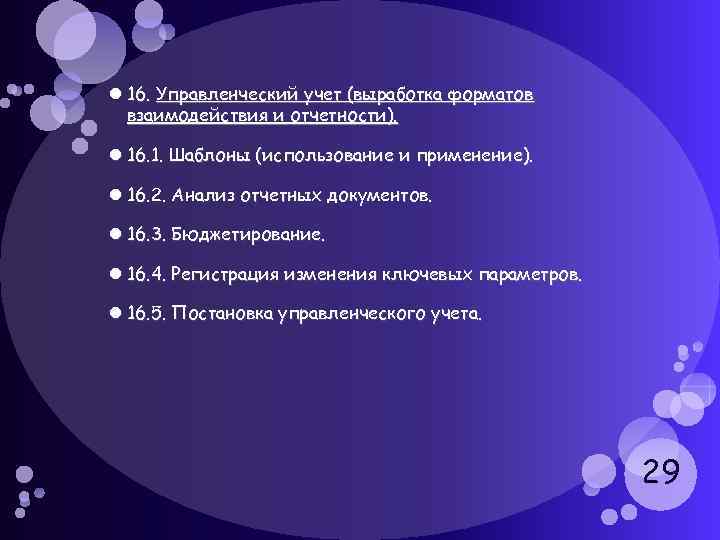 16. Управленческий учет (выработка форматов взаимодействия и отчетности).

16.1. Шаблоны (использование и применение).

16.2. Анализ отчетных документов.

16.3. Бюджетирование.

16.4. Регистрация изменения ключевых параметров.

16.5. Постановка управленческого учета.

29